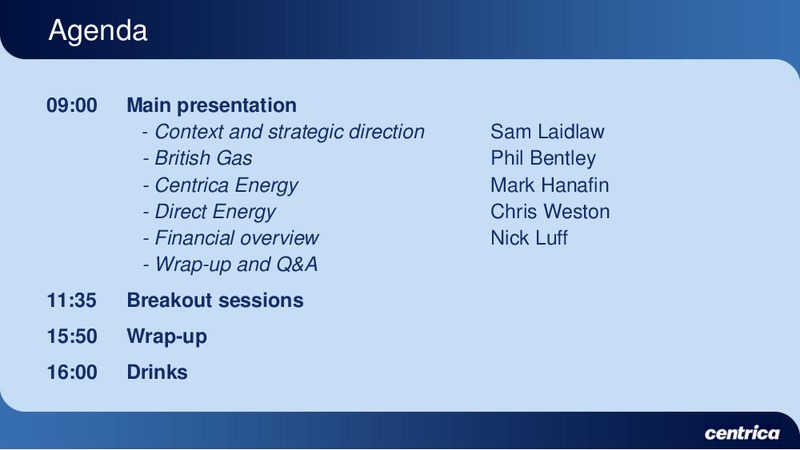 Agenda

09:00 Main presentation
- Context and strategic direction Sam Laidlaw
- British Gas Phil Bentley
- Centrica Energy Mark Hanafin
- Direct Energy Chris Weston
- Financial overview Nick Luff
- Wrap-up and Q&A

11:35 Breakout sessions

15:50 Wrap-up

16:00 Drinks

centrica